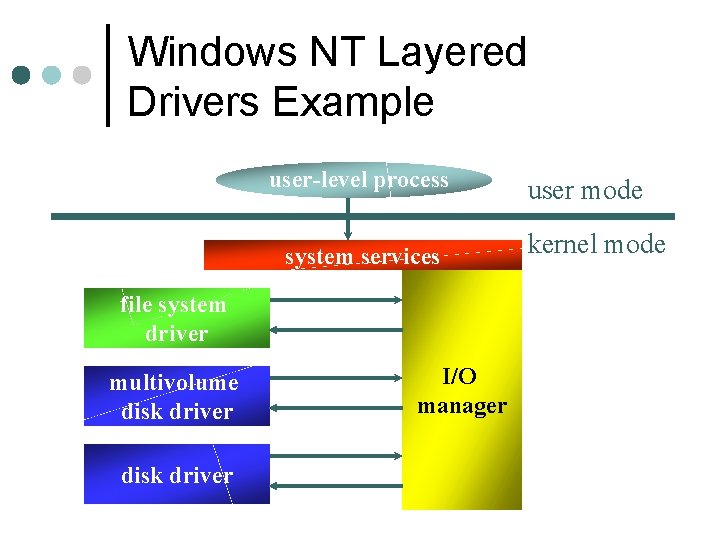 Windows NT Layered Drivers Example

user-level process

user mode

kernel mode

system services

file system driver

multivolume disk driver

disk driver

I/O manager